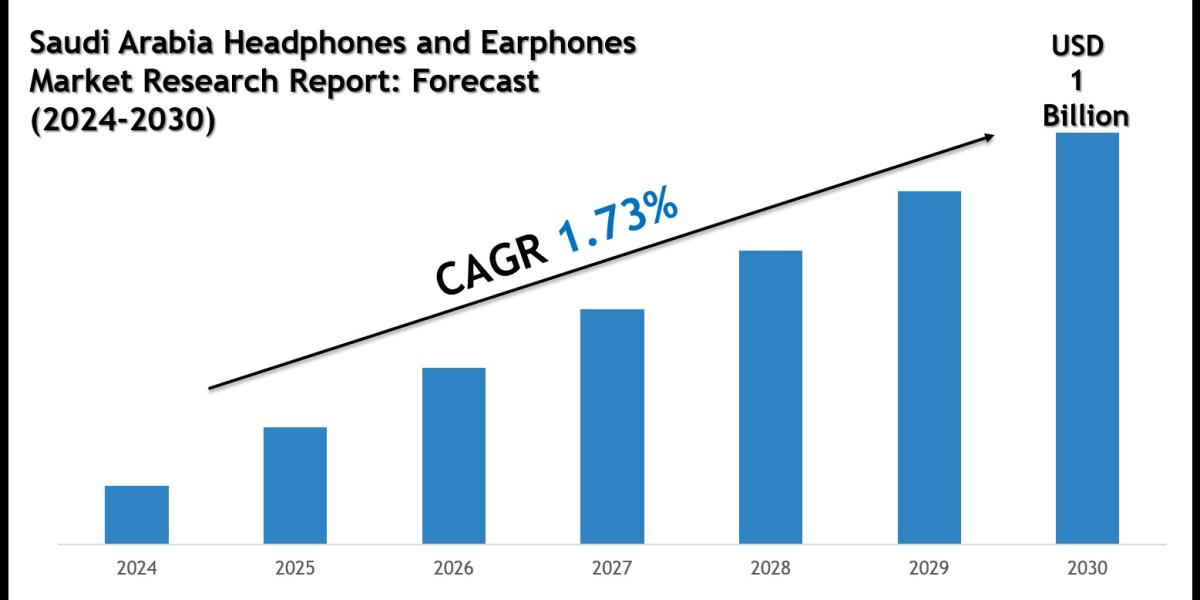 Saudi Arabia Headphones and Earphones Market Research Report: Forecast (2024-2030)

USD 1 Billion

CAGR 1.73%

2024
2025
2026
2027
2028
2029
2030